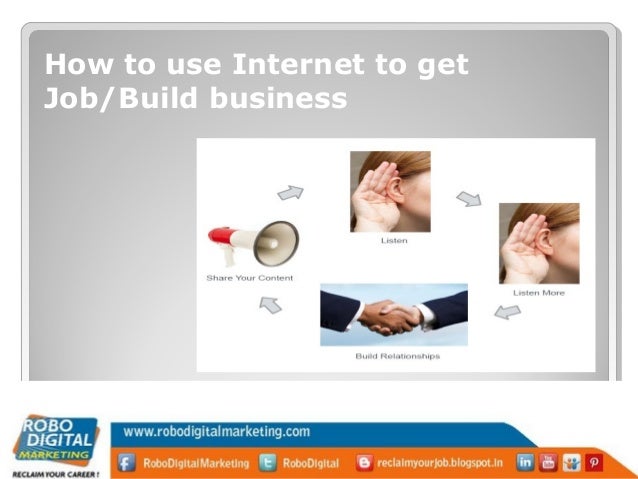 How to use Internet to get Job/Build business

Listen

Listen More

Build Relationships

Share Your Content

ROBO DIGITAL MARKETING

RECLAIM YOUR CAREER !

www.robodigitalmarketing.com

RoboDigitalMarketing RoboDigital reclaimyourjob.blogspot.in